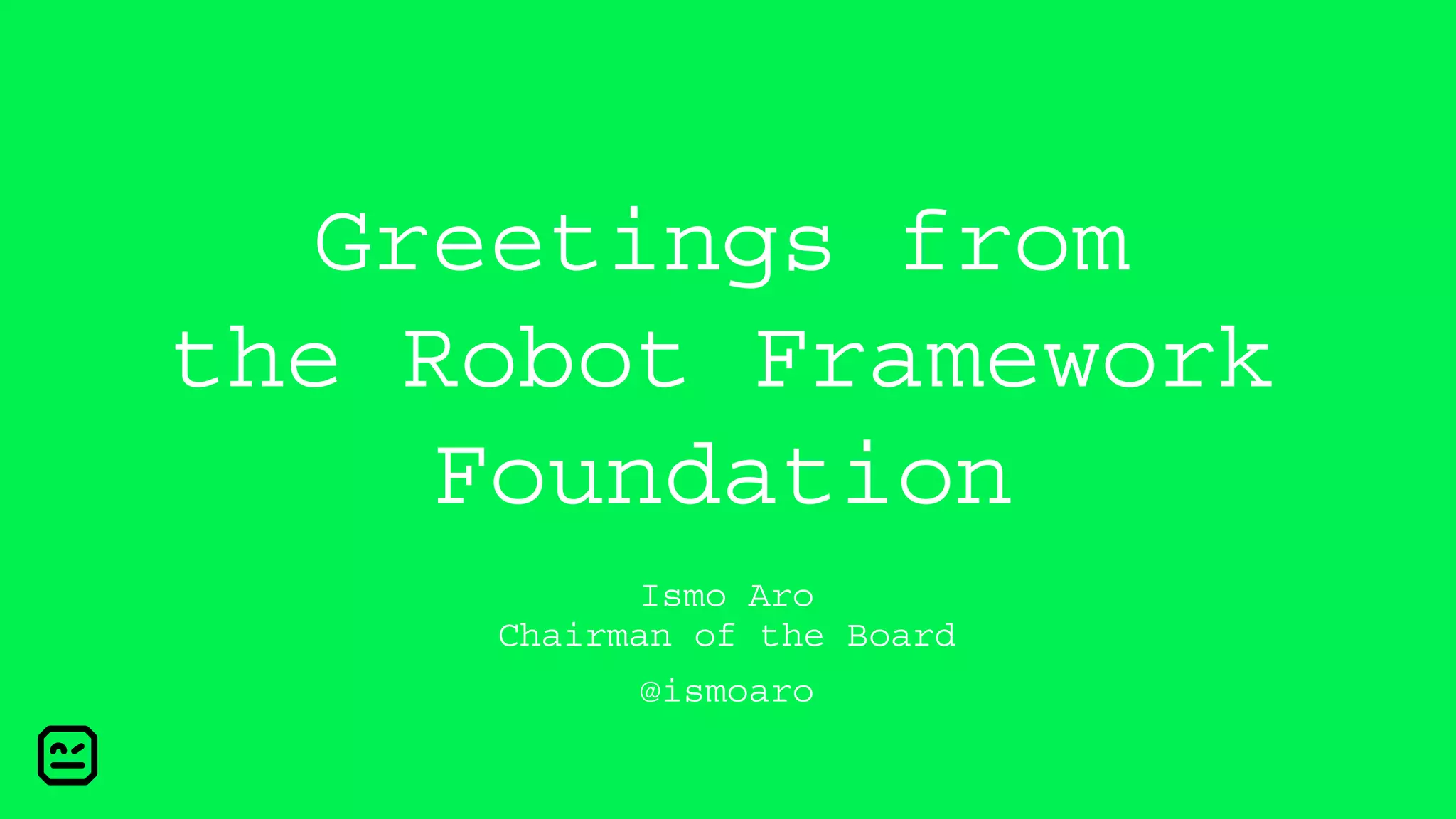 Greetings from the Robot Framework Foundation

Ismo Aro
Chairman of the Board

@ismoaro